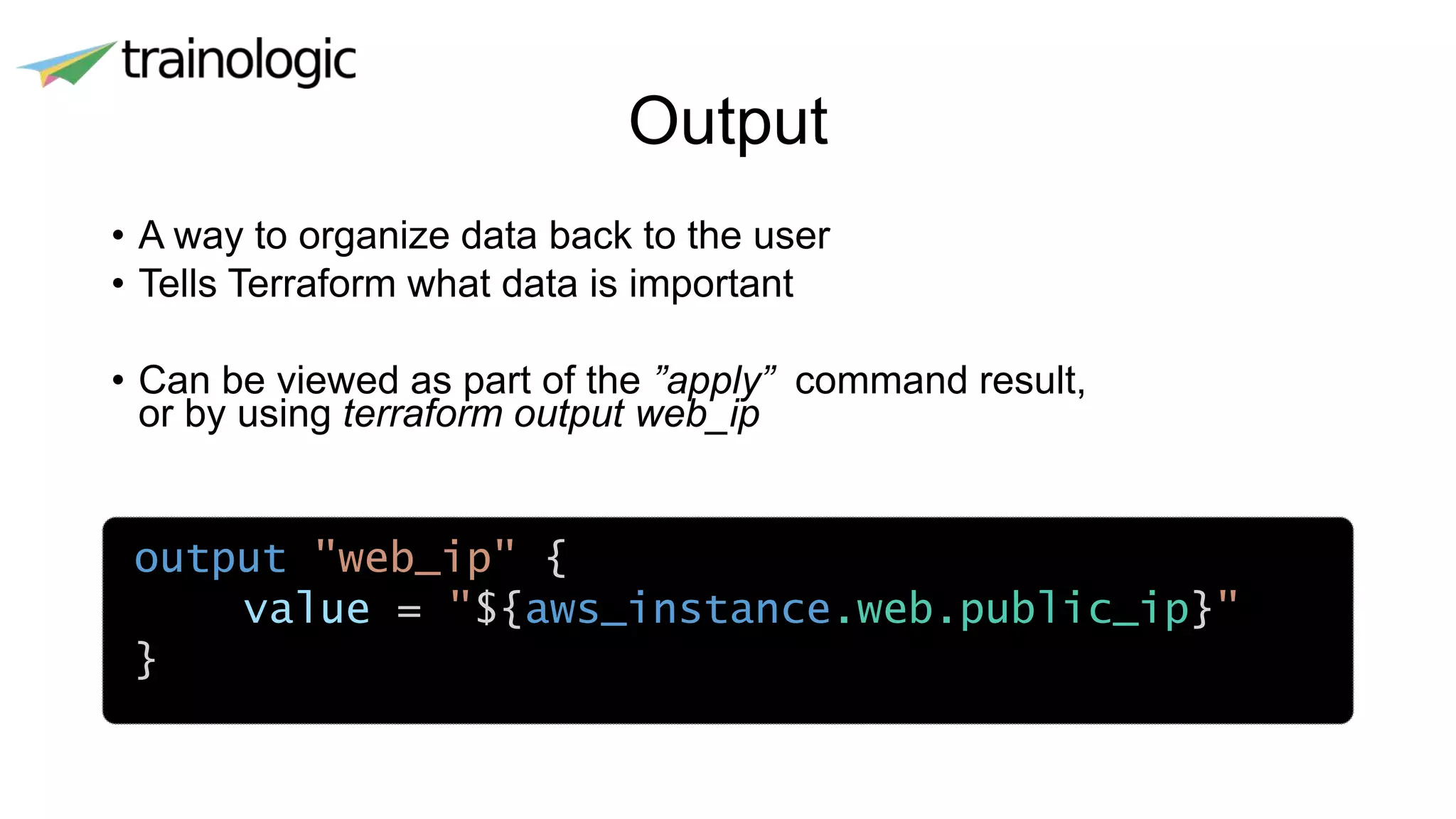 trainologic

Output

• A way to organize data back to the user
• Tells Terraform what data is important

• Can be viewed as part of the ”apply” command result, or by using terraform output web_ip

output "web_ip" {
    value = "${aws_instance.web.public_ip}"
}